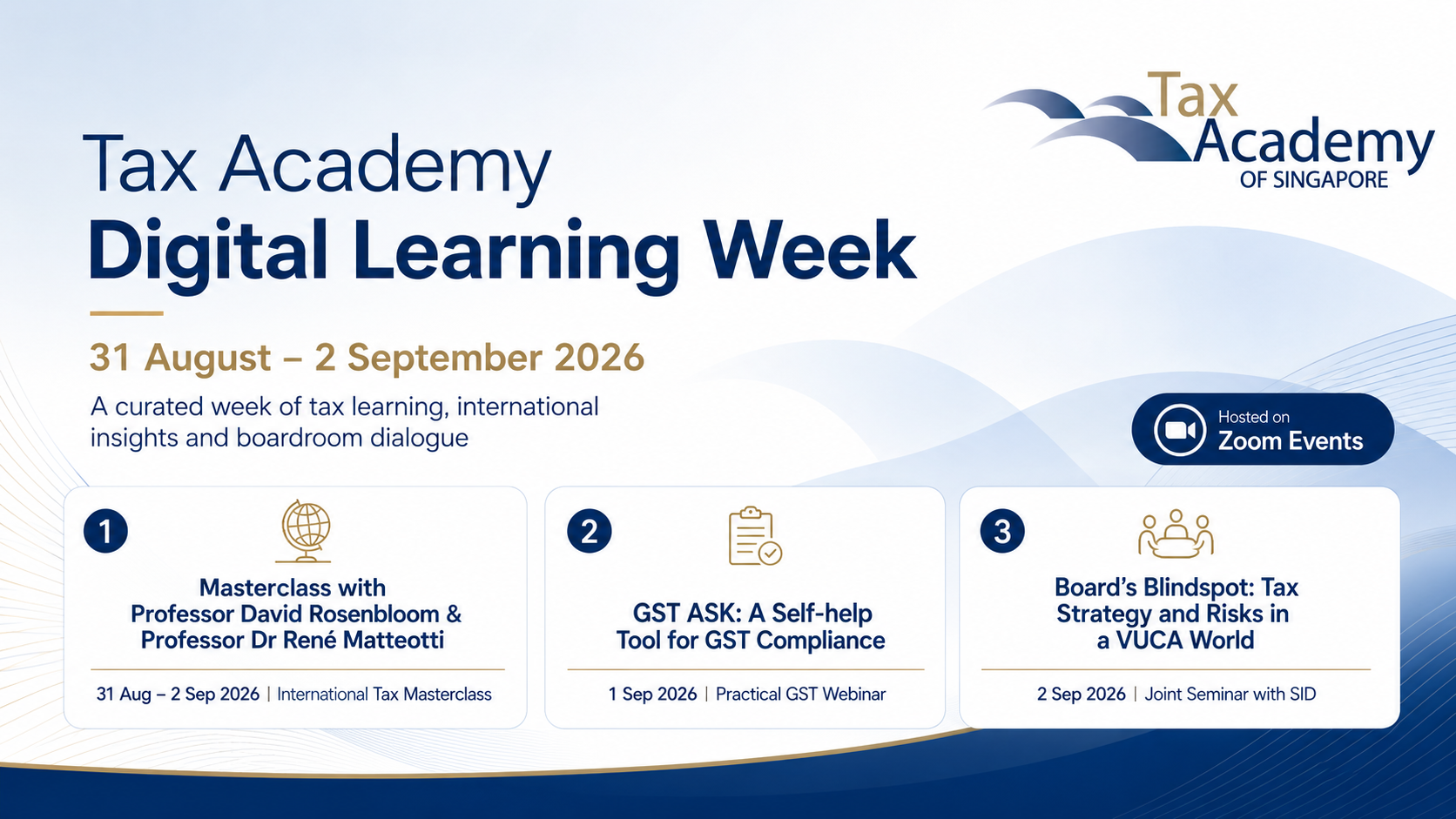 Tax Academy OF SINGAPORE

Tax Academy
Digital Learning Week

31 August – 2 September 2026

A curated week of tax learning, international insights and boardroom dialogue

Hosted on
Zoom Events

1

Masterclass with Professor David Rosenbloom & Professor Dr René Matteotti

31 Aug – 2 Sep 2026 | International Tax Masterclass

2

GST ASK: A Self-help Tool for GST Compliance

1 Sep 2026 | Practical GST Webinar

3

Board's Blindspot: Tax Strategy and Risks in a VUCA World

2 Sep 2026 | Joint Seminar with SID